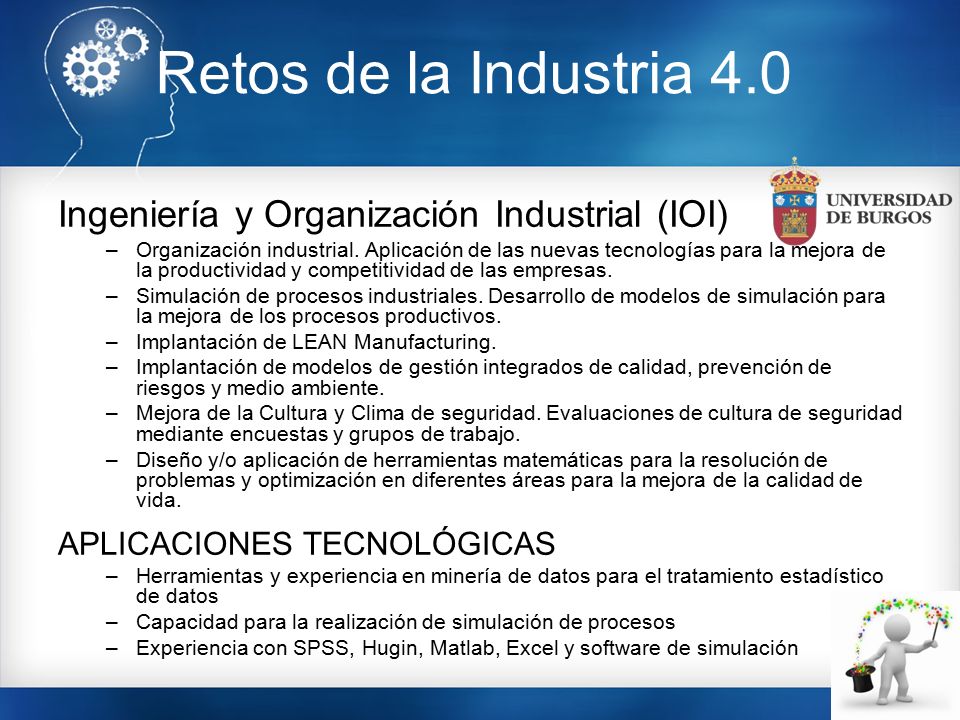 Retos de la Industria 4.0

UNIVERSIDAD DE BURGOS

Ingeniería y Organización Industrial (IOI)

– Organización industrial. Aplicación de las nuevas tecnologías para la mejora de la productividad y competitividad de las empresas.
– Simulación de procesos industriales. Desarrollo de modelos de simulación para la mejora de los procesos productivos.
– Implantación de LEAN Manufacturing.
– Implantación de modelos de gestión integrados de calidad, prevención de riesgos y medio ambiente.
– Mejora de la Cultura y Clima de seguridad. Evaluaciones de cultura de seguridad mediante encuestas y grupos de trabajo.
– Diseño y/o aplicación de herramientas matemáticas para la resolución de problemas y optimización en diferentes áreas para la mejora de la calidad de vida.

APLICACIONES TECNOLÓGICAS

– Herramientas y experiencia en minería de datos para el tratamiento estadístico de datos
– Capacidad para la realización de simulación de procesos
– Experiencia con SPSS, Hugin, Matlab, Excel y software de simulación